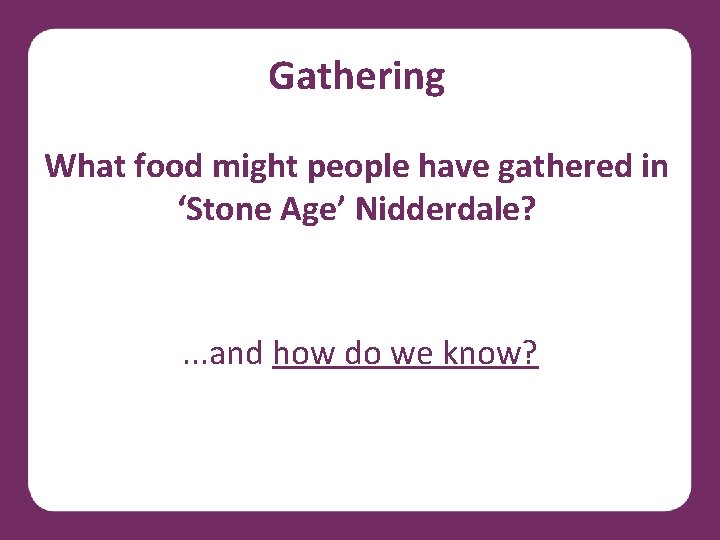 Gathering

What food might people have gathered in ‘Stone Age’ Nidderdale?

...and how do we know?